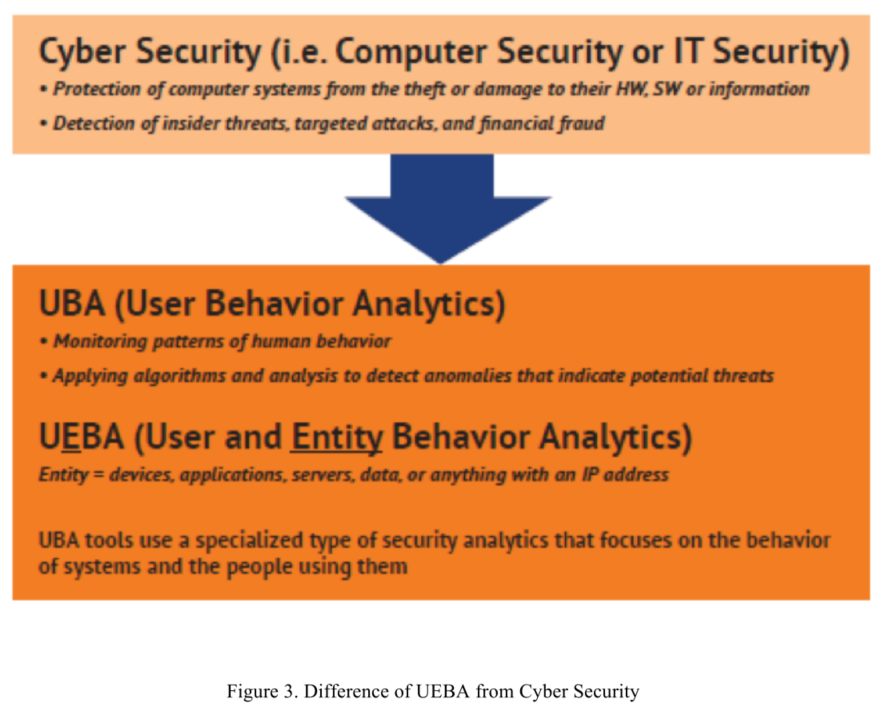 Cyber Security (i.e. Computer Security or IT Security)

• Protection of computer systems from the theft or damage to their HW, SW or information

• Detection of insider threats, targeted attacks, and financial fraud

UBA (User Behavior Analytics)

• Monitoring patterns of human behavior

• Applying algorithms and analysis to detect anomalies that indicate potential threats

UEBA (User and Entity Behavior Analytics)

Entity = devices, applications, servers, data, or anything with an IP address

UBA tools use a specialized type of security analytics that focuses on the behavior of systems and the people using them

Figure 3. Difference of UEBA from Cyber Security